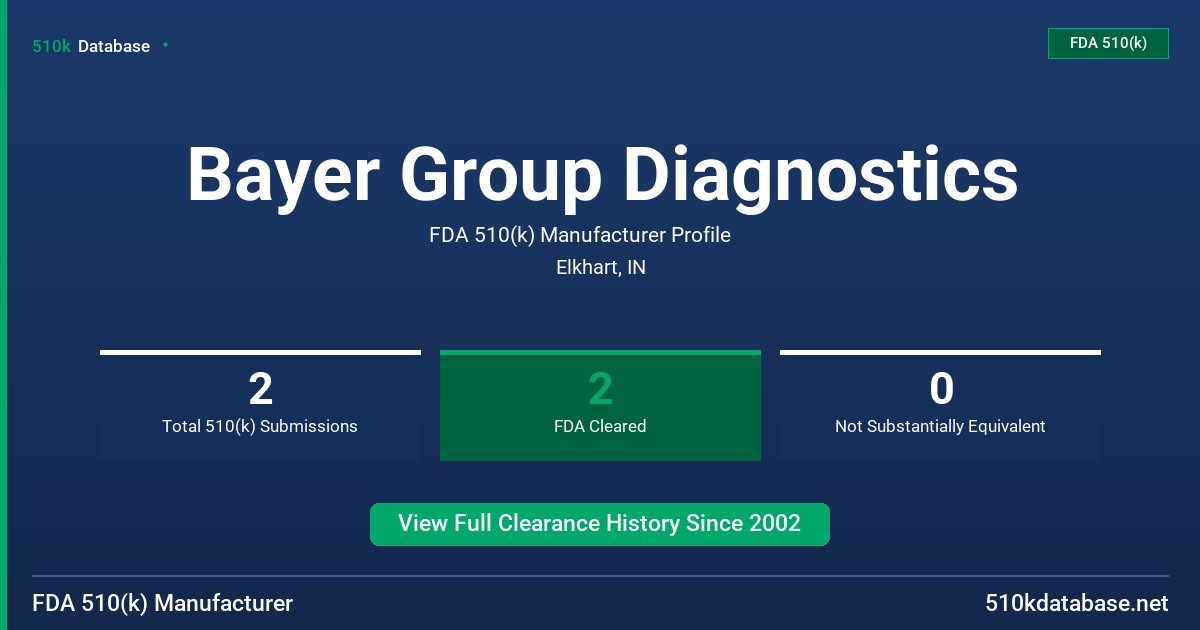 510k Database

FDA 510(k)

Bayer Group Diagnostics

FDA 510(k) Manufacturer Profile

Elkhart, IN

2
Total 510(k) Submissions

2
FDA Cleared

0
Not Substantially Equivalent

View Full Clearance History Since 2002

FDA 510(k) Manufacturer

510kdatabase.net